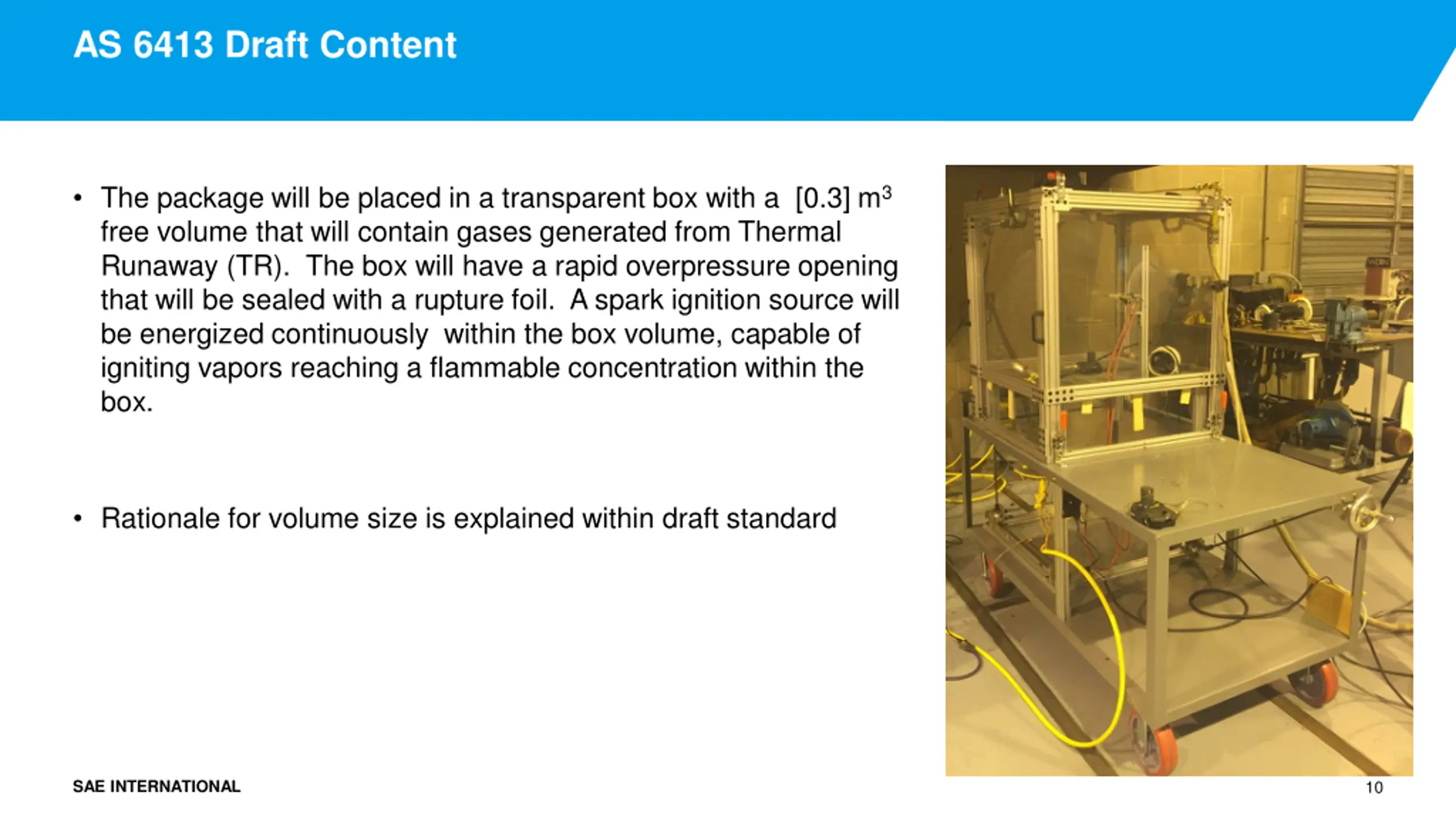 AS 6413 Draft Content

• The package will be placed in a transparent box with a [0.3] $m^3$ free volume that will contain gases generated from Thermal Runaway (TR). The box will have a rapid overpressure opening that will be sealed with a rupture foil. A spark ignition source will be energized continuously within the box volume, capable of igniting vapors reaching a flammable concentration within the box.

• Rationale for volume size is explained within draft standard

SAE INTERNATIONAL

10